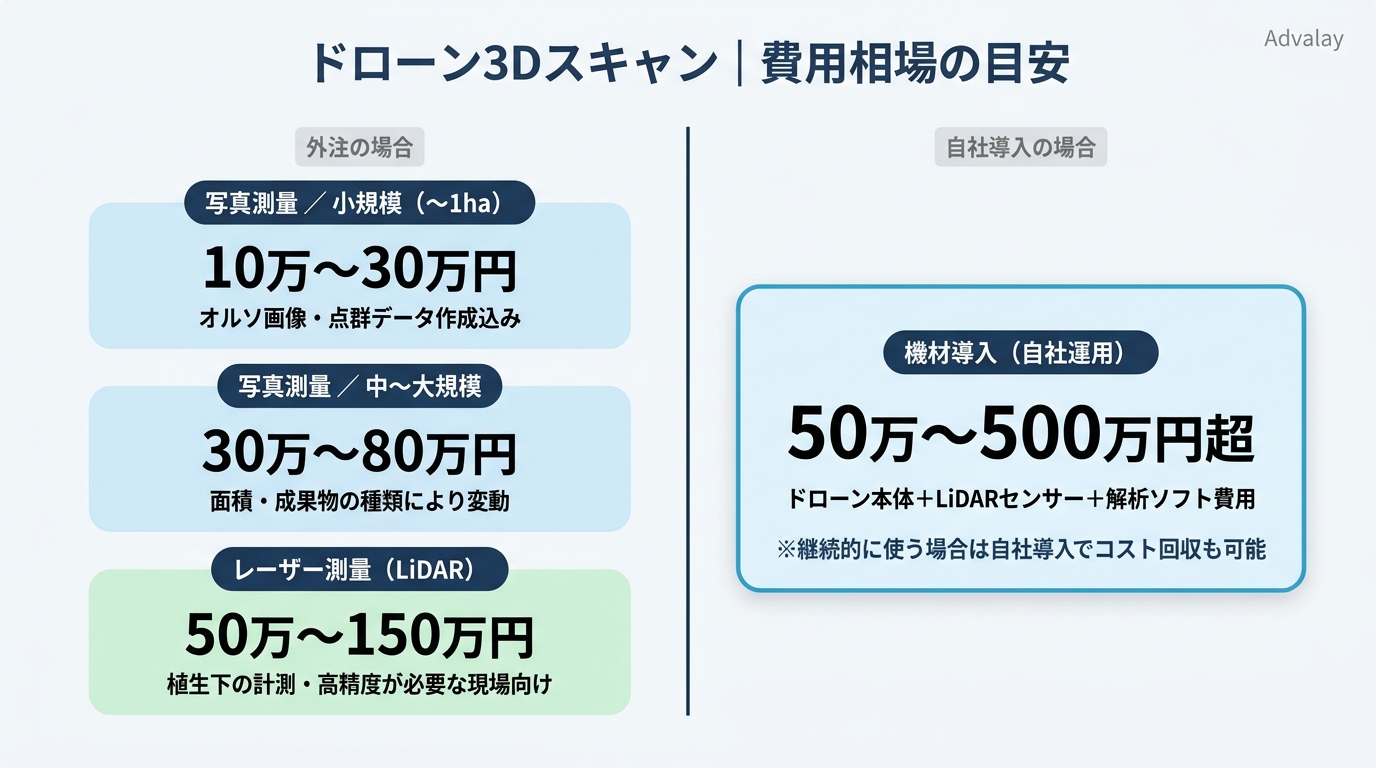 Advalay

ドローン3Dスキャン｜費用相場の目安

外注の場合

写真測量 ／ 小規模（〜1ha）

10万〜30万円

オルソ画像・点群データ作成込み

写真測量 ／ 中〜大規模

30万〜80万円

面積・成果物の種類により変動

レーザー測量（LiDAR）

50万〜150万円

植生下の計測・高精度が必要な現場向け

自社導入の場合

機材導入（自社運用）

50万〜500万円超

ドローン本体＋LiDARセンサー＋解析ソフト費用

※継続的に使う場合は自社導入でコスト回収も可能